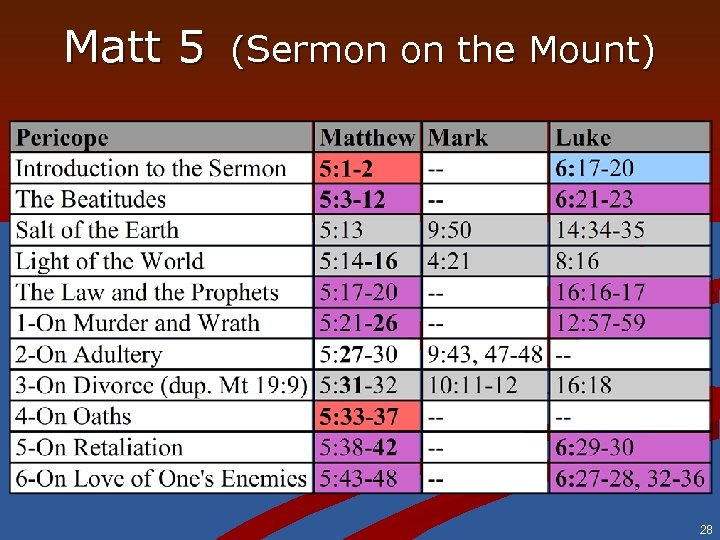 Matt 5 (Sermon on the Mount)

| Pericope | Matthew | Mark | Luke |
|---|---|---|---|
| Introduction to the Sermon | 5:1-2 | -- | 6:17-20 |
| The Beatitudes | 5:3-12 | -- | 6:21-23 |
| Salt of the Earth | 5:13 | 9:50 | 14:34-35 |
| Light of the World | 5:14-16 | 4:21 | 8:16 |
| The Law and the Prophets | 5:17-20 | -- | 16:16-17 |
| 1-On Murder and Wrath | 5:21-26 | -- | 12:57-59 |
| 2-On Adultery | 5:27-30 | 9:43, 47-48 | -- |
| 3-On Divorce (dup. Mt 19:9) | 5:31-32 | 10:11-12 | 16:18 |
| 4-On Oaths | 5:33-37 | -- | -- |
| 5-On Retaliation | 5:38-42 | -- | 6:29-30 |
| 6-On Love of One's Enemies | 5:43-48 | -- | 6:27-28, 32-36 |

28